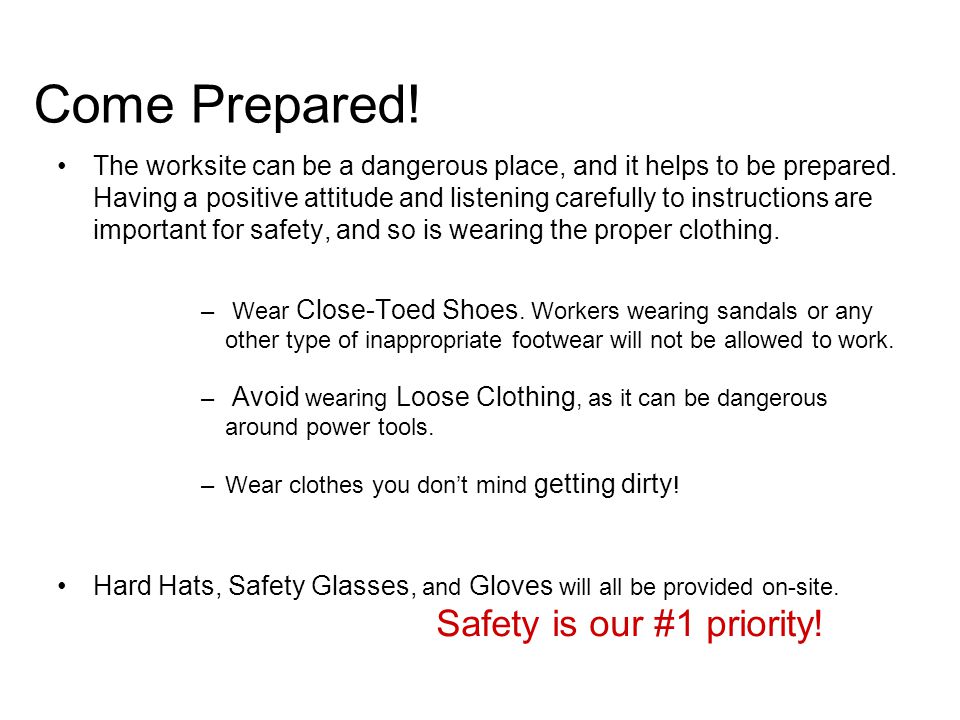 Come Prepared!

• The worksite can be a dangerous place, and it helps to be prepared. Having a positive attitude and listening carefully to instructions are important for safety, and so is wearing the proper clothing.

– Wear Close-Toed Shoes. Workers wearing sandals or any other type of inappropriate footwear will not be allowed to work.

– Avoid wearing Loose Clothing, as it can be dangerous around power tools.

– Wear clothes you don't mind getting dirty!

• Hard Hats, Safety Glasses, and Gloves will all be provided on-site.

Safety is our #1 priority!